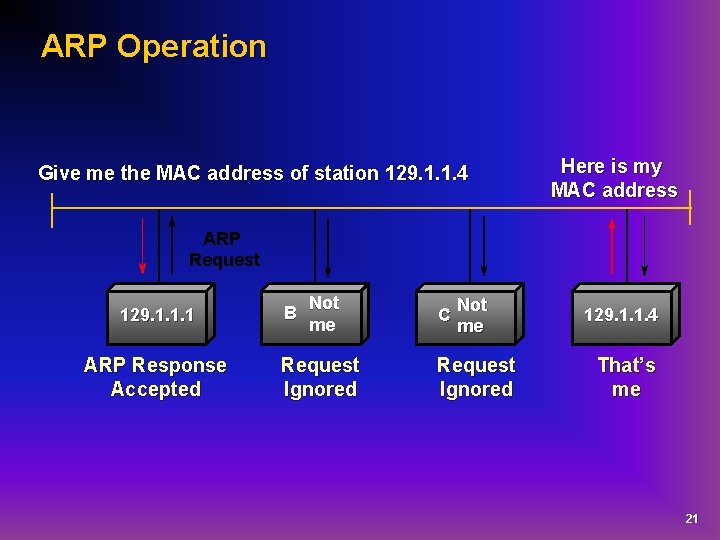 ARP Operation

Give me the MAC address of station 129.1.1.4

Here is my MAC address

ARP Request

129.1.1.1

B Not me

C Not me

129.1.1.4

ARP Response Accepted

Request Ignored

Request Ignored

That's me

21